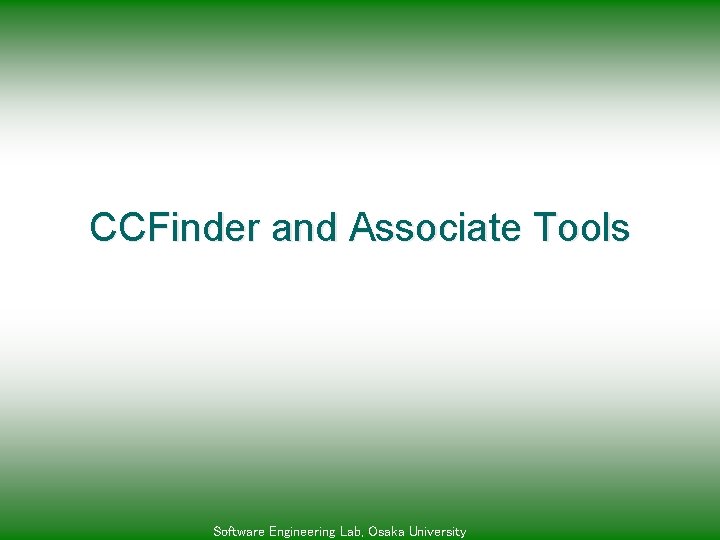 CCFinder and Associate Tools

Software Engineering Lab, Osaka University